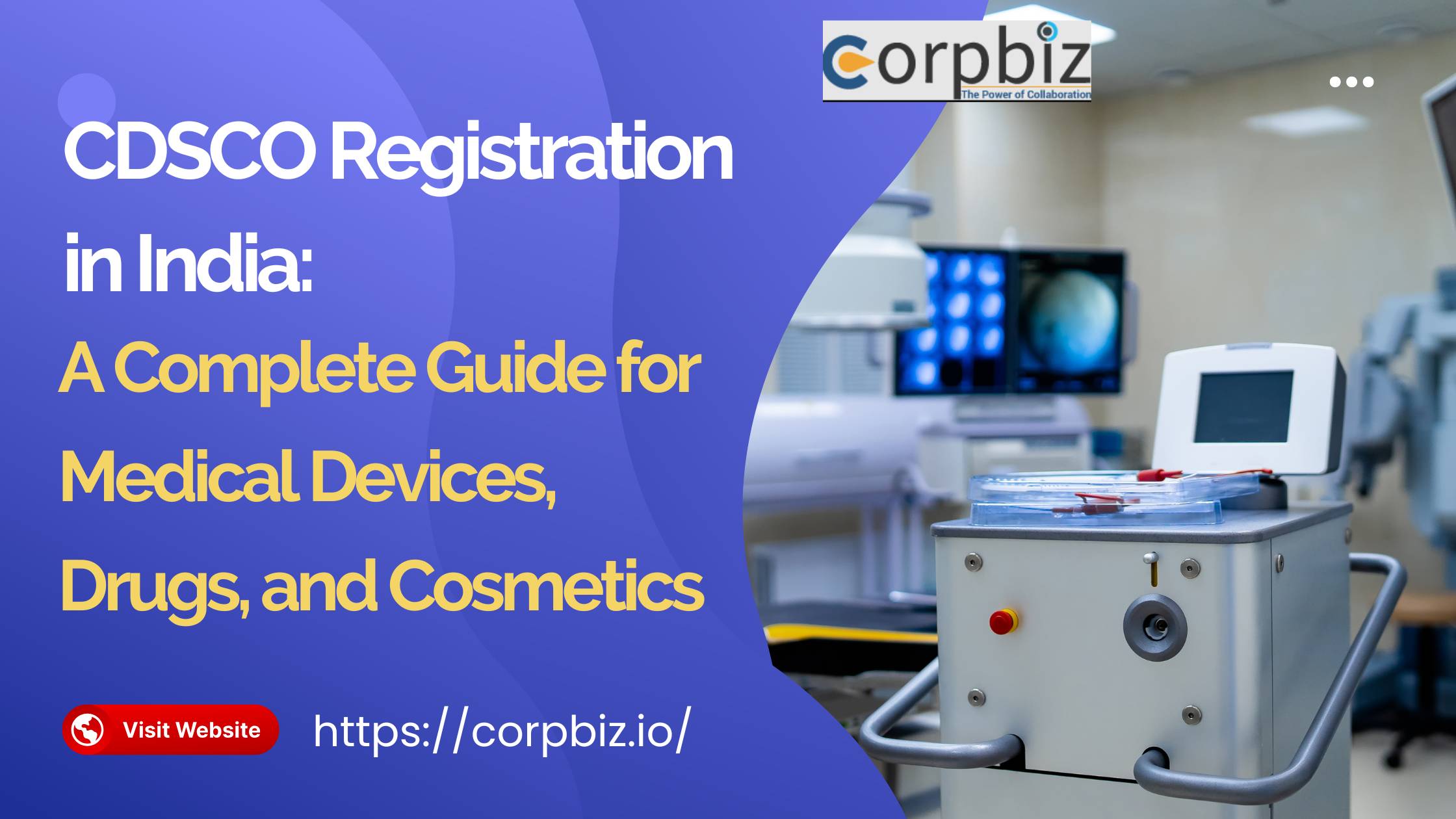 Corpbiz
The Power of Collaboration

CDSCO Registration in India:

A Complete Guide for Medical Devices, Drugs, and Cosmetics

Visit Website

https://corpbiz.io/